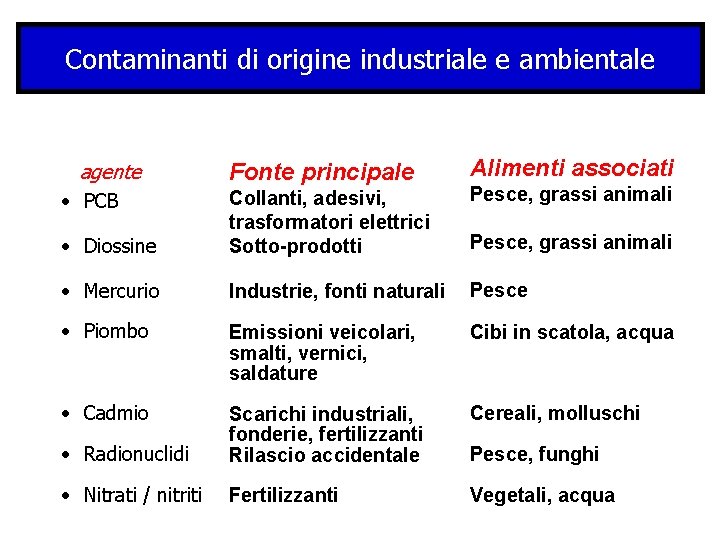 Contaminanti di origine industriale e ambientale

| agente | Fonte principale | Alimenti associati |
|---|---|---|
| • PCB | Collanti, adesivi, trasformatori elettrici | Pesce, grassi animali |
| • Diossine | Sotto-prodotti | Pesce, grassi animali |
| • Mercurio | Industrie, fonti naturali | Pesce |
| • Piombo | Emissioni veicolari, smalti, vernici, saldature | Cibi in scatola, acqua |
| • Cadmio | Scarichi industriali, fonderie, fertilizzanti | Cereali, molluschi |
| • Radionuclidi | Rilascio accidentale | Pesce, funghi |
| • Nitrati / nitriti | Fertilizzanti | Vegetali, acqua |